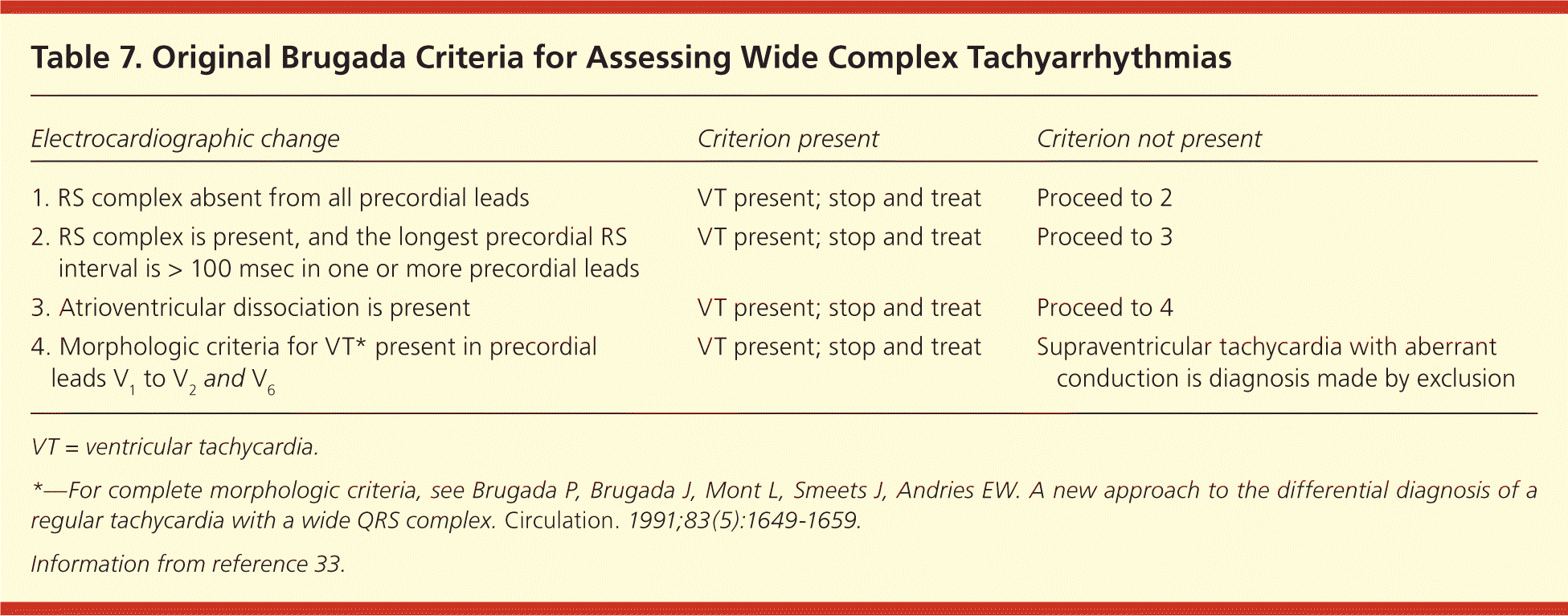 Table 7. Original Brugada Criteria for Assessing Wide Complex Tachyarrhythmias

| Electrocardiographic change | Criterion present | Criterion not present |
|---|---|---|
| 1. RS complex absent from all precordial leads | VT present; stop and treat | Proceed to 2 |
| 2. RS complex is present, and the longest precordial RS interval is > 100 msec in one or more precordial leads | VT present; stop and treat | Proceed to 3 |
| 3. Atrioventricular dissociation is present | VT present; stop and treat | Proceed to 4 |
| 4. Morphologic criteria for VT* present in precordial leads $V_1$ to $V_2$ and $V_6$ | VT present; stop and treat | Supraventricular tachycardia with aberrant conduction is diagnosis made by exclusion |

VT = ventricular tachycardia.

*—For complete morphologic criteria, see Brugada P, Brugada J, Mont L, Smeets J, Andries EW. A new approach to the differential diagnosis of a regular tachycardia with a wide QRS complex. Circulation. 1991;83(5):1649-1659.

Information from reference 33.